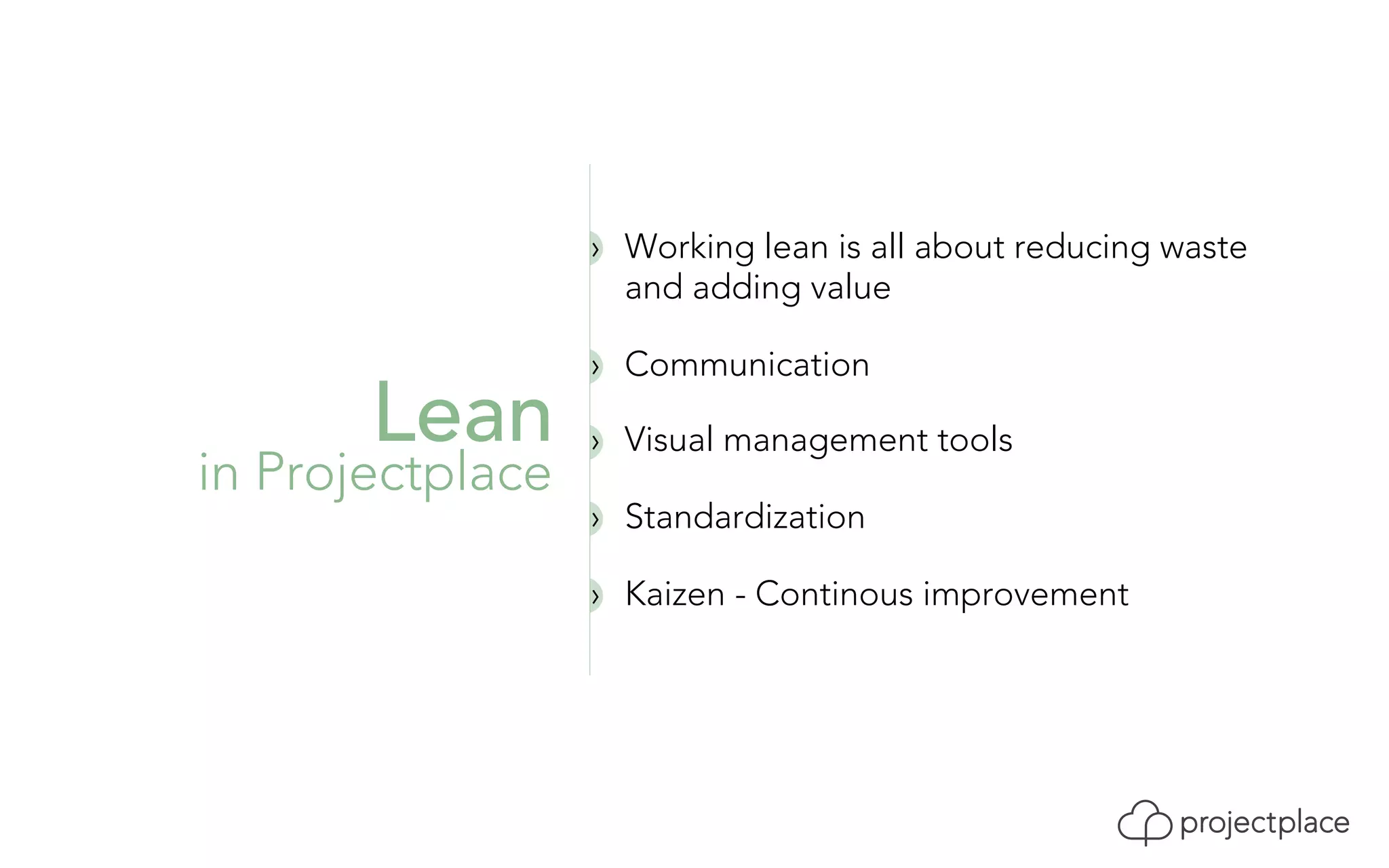 Lean
in Projectplace

› Working lean is all about reducing waste and adding value

› Communication

› Visual management tools

› Standardization

› Kaizen - Continous improvement

projectplace